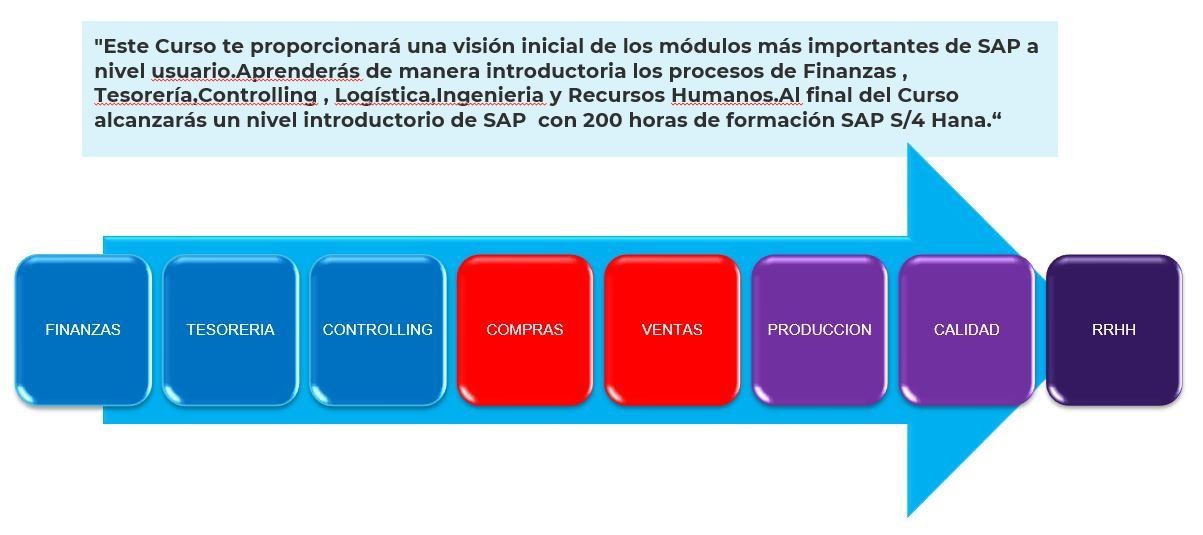 "Este Curso te proporcionará una visión inicial de los módulos más importantes de SAP a nivel usuario.Aprenderás de manera introductoria los procesos de Finanzas , Tesorería,Controlling , Logística,Ingenieria y Recursos Humanos.Al final del Curso alcanzarás un nivel introductorio de SAP con 200 horas de formación SAP S/4 Hana.“

FINANZAS

TESORERIA

CONTROLLING

COMPRAS

VENTAS

PRODUCCION

CALIDAD

RRHH